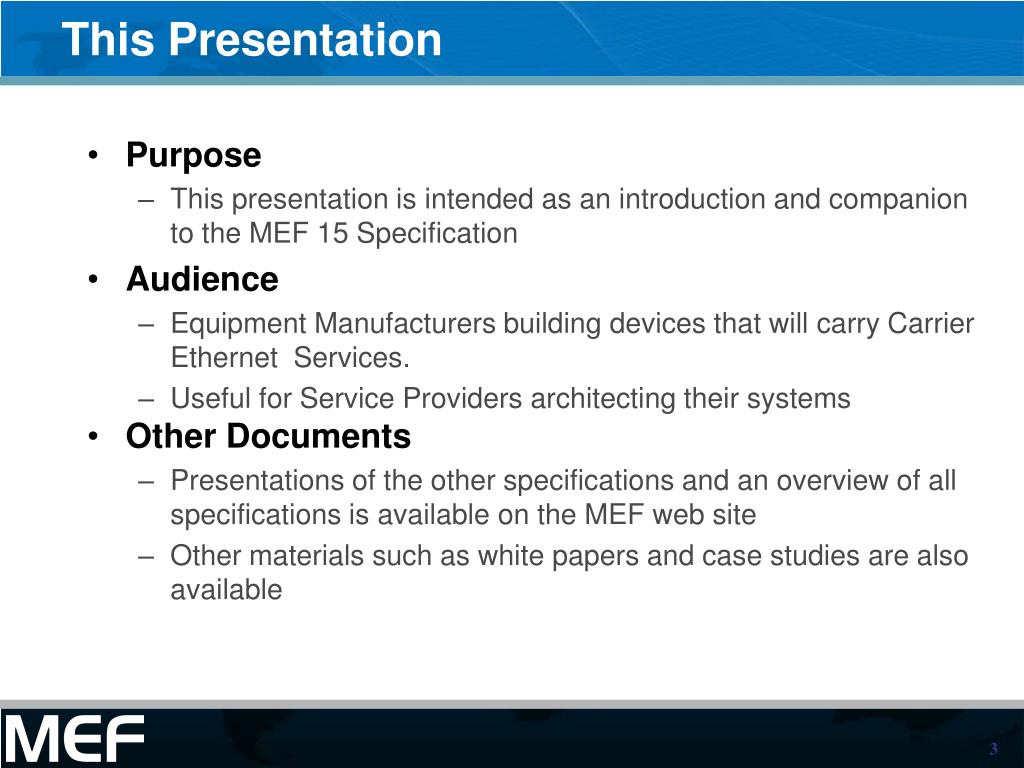 This Presentation

• Purpose
– This presentation is intended as an introduction and companion to the MEF 15 Specification

• Audience
– Equipment Manufacturers building devices that will carry Carrier Ethernet  Services.
– Useful for Service Providers architecting their systems

• Other Documents
– Presentations of the other specifications and an overview of all specifications is available on the MEF web site
– Other materials such as white papers and case studies are also available

MEF

3